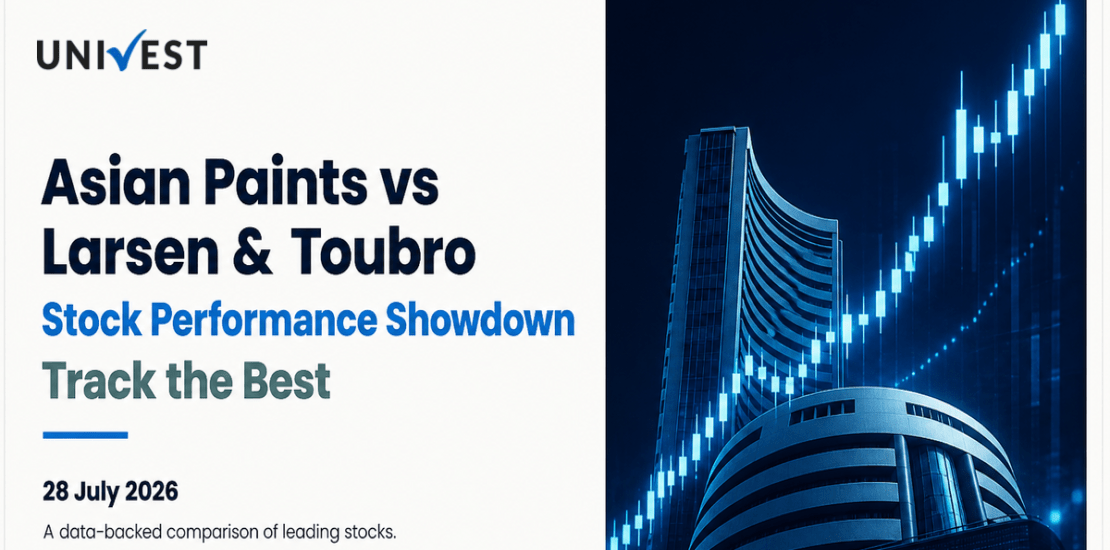 UNIVEST

Asian Paints vs Larsen & Toubro

Stock Performance Showdown

Track the Best

28 July 2026

A data-backed comparison of leading stocks.